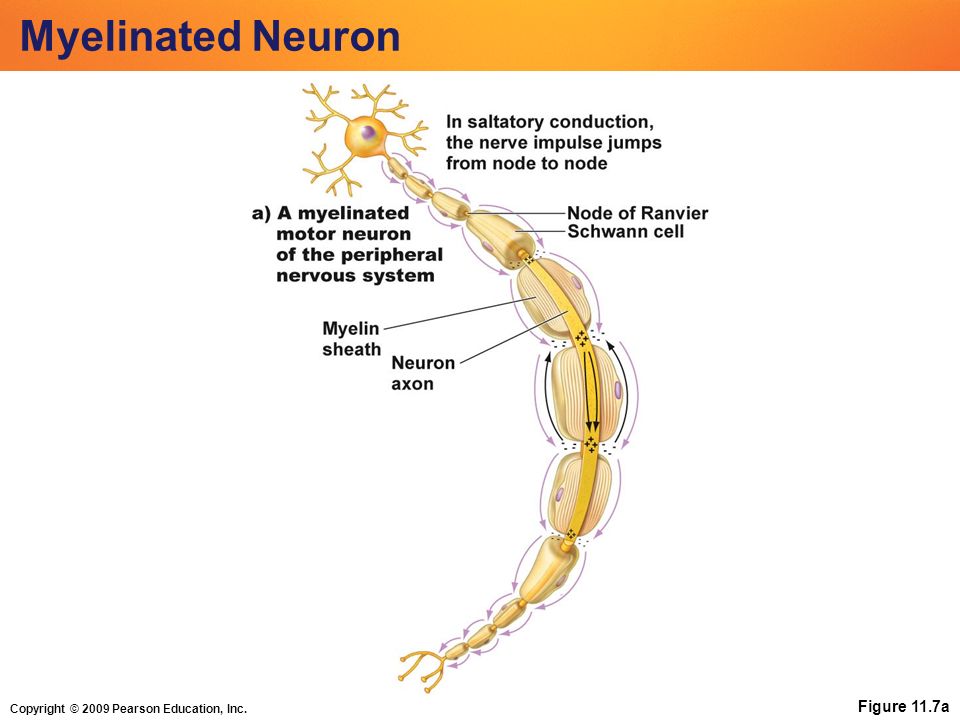 Myelinated Neuron

In saltatory conduction, the nerve impulse jumps from node to node

a) A myelinated motor neuron of the peripheral nervous system

Node of Ranvier
Schwann cell

Myelin sheath

Neuron axon

Copyright © 2009 Pearson Education, Inc.

Figure 11.7a